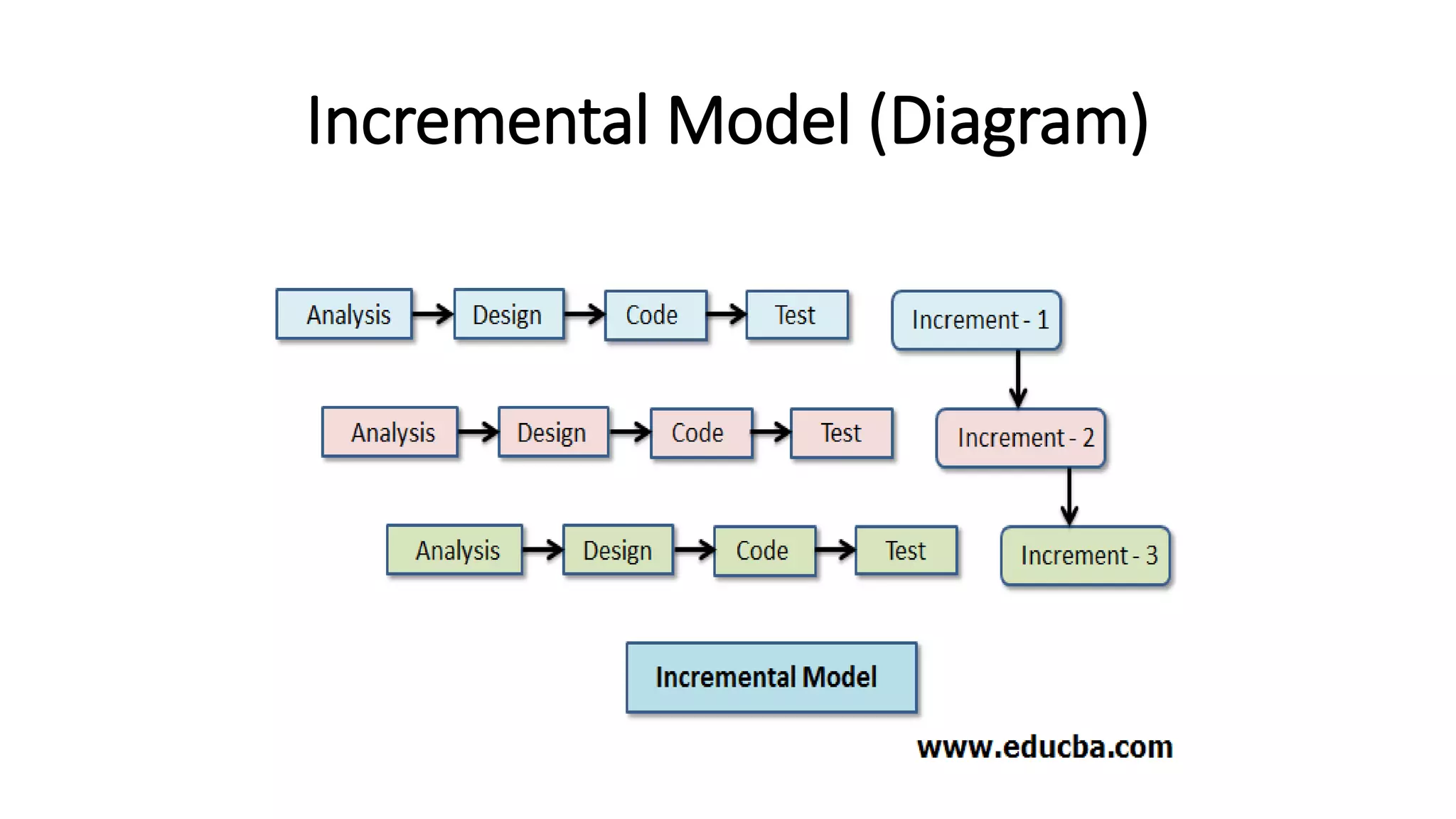 Incremental Model (Diagram)

Analysis Design Code Test Increment - 1

Analysis Design Code Test Increment - 2

Analysis Design Code Test Increment - 3

Incremental Model

www.educba.com